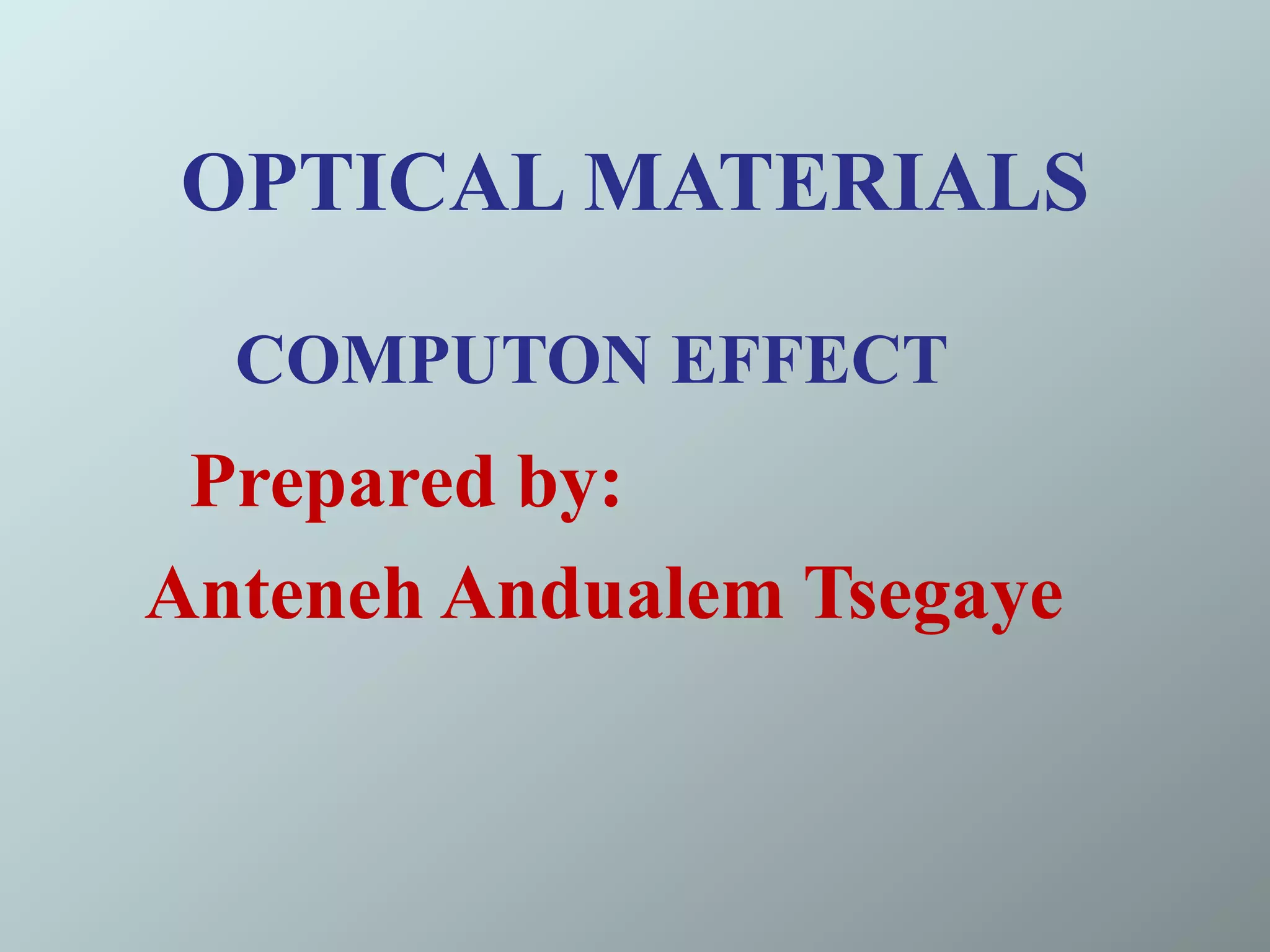 OPTICAL MATERIALS

COMPUTON EFFECT

Prepared by:

Anteneh Andualem Tsegaye